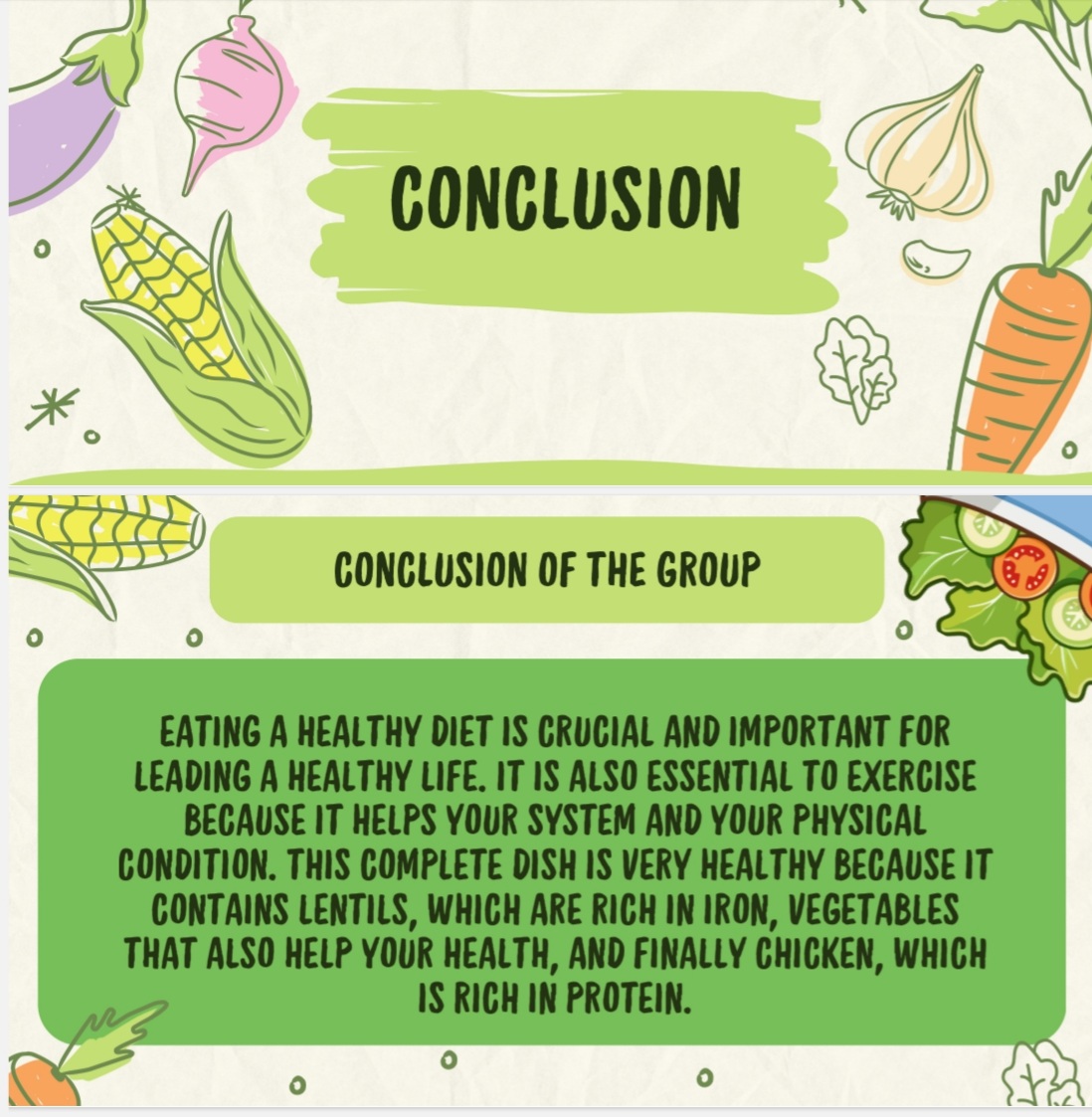 CONCLUSION

CONCLUSION OF THE GROUP

EATING A HEALTHY DIET IS CRUCIAL AND IMPORTANT FOR LEADING A HEALTHY LIFE. IT IS ALSO ESSENTIAL TO EXERCISE BECAUSE IT HELPS YOUR SYSTEM AND YOUR PHYSICAL CONDITION. THIS COMPLETE DISH IS VERY HEALTHY BECAUSE IT CONTAINS LENTILS, WHICH ARE RICH IN IRON, VEGETABLES THAT ALSO HELP YOUR HEALTH, AND FINALLY CHICKEN, WHICH IS RICH IN PROTEIN.